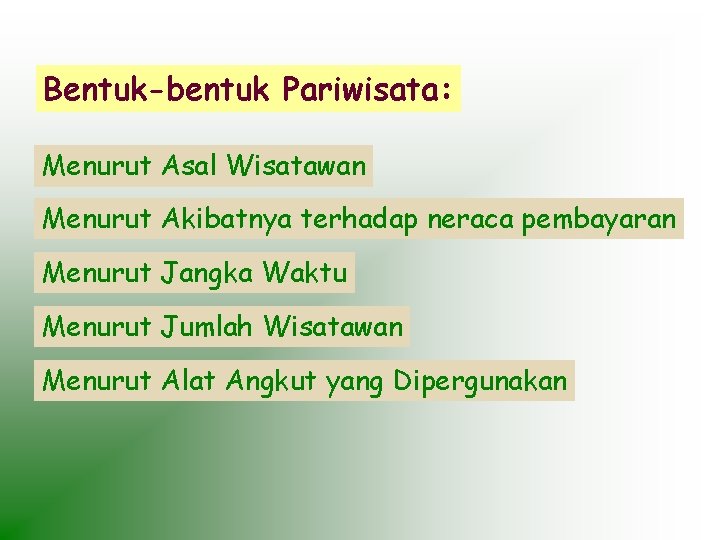 Bentuk-bentuk Pariwisata:

Menurut Asal Wisatawan

Menurut Akibatnya terhadap neraca pembayaran

Menurut Jangka Waktu

Menurut Jumlah Wisatawan

Menurut Alat Angkut yang Dipergunakan